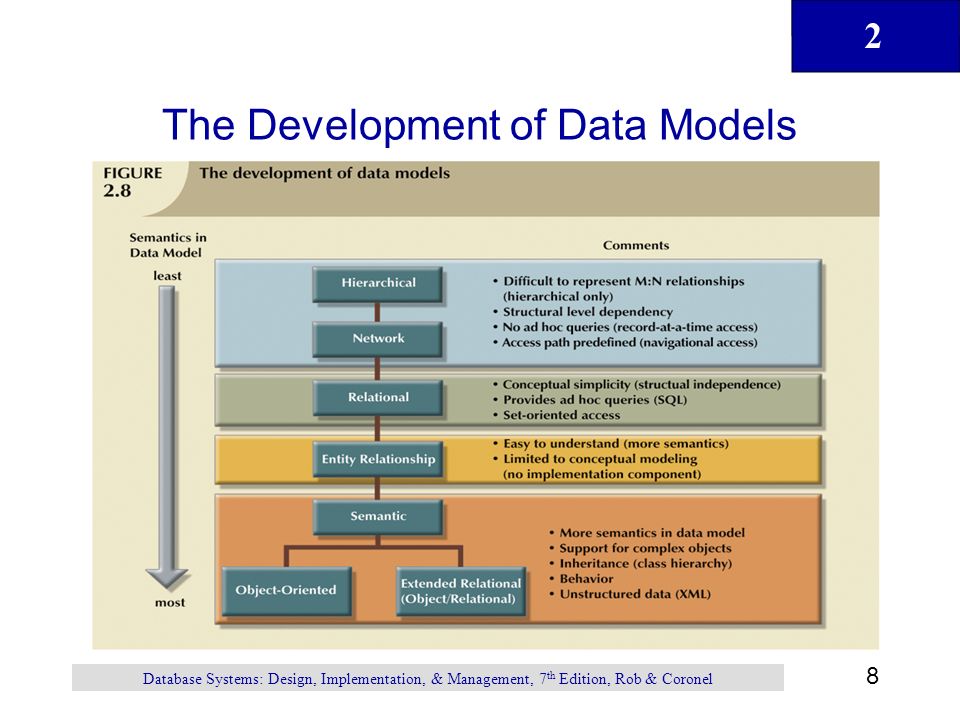 2

The Development of Data Models

FIGURE 2.8 The development of data models

Semantics in Data Model

least

most

Comments

Hierarchical

Network

• Difficult to represent M:N relationships (hierarchical only)
• Structural level dependency
• No ad hoc queries (record-at-a-time access)
• Access path predefined (navigational access)

Relational

• Conceptual simplicity (structual independence)
• Provides ad hoc queries (SQL)
• Set-oriented access

Entity Relationship

• Easy to understand (more semantics)
• Limited to conceptual modeling (no implementation component)

Semantic

Object-Oriented

Extended Relational (Object/Relational)

• More semantics in data model
• Support for complex objects
• Inheritance (class hierarchy)
• Behavior
• Unstructured data (XML)

Database Systems: Design, Implementation, & Management, 7$^{th}$ Edition, Rob & Coronel

8